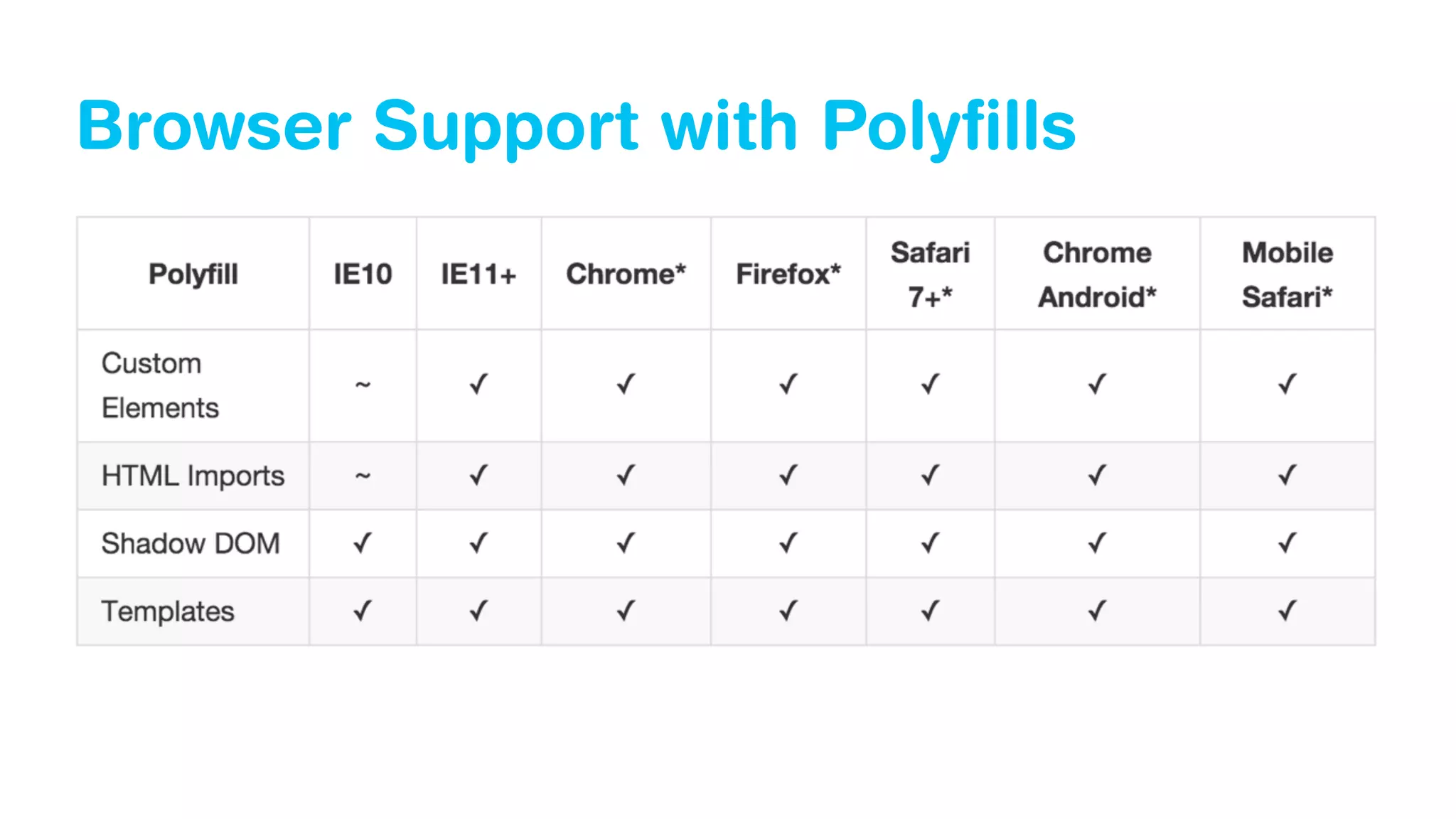 Browser Support with Polyfills

| Polyfill | IE10 | IE11+ | Chrome* | Firefox* | Safari 7+* | Chrome Android* | Mobile Safari* |
|---|---|---|---|---|---|---|---|
| Custom Elements | ~ | ✓ | ✓ | ✓ | ✓ | ✓ | ✓ |
| HTML Imports | ~ | ✓ | ✓ | ✓ | ✓ | ✓ | ✓ |
| Shadow DOM | ✓ | ✓ | ✓ | ✓ | ✓ | ✓ | ✓ |
| Templates | ✓ | ✓ | ✓ | ✓ | ✓ | ✓ | ✓ |